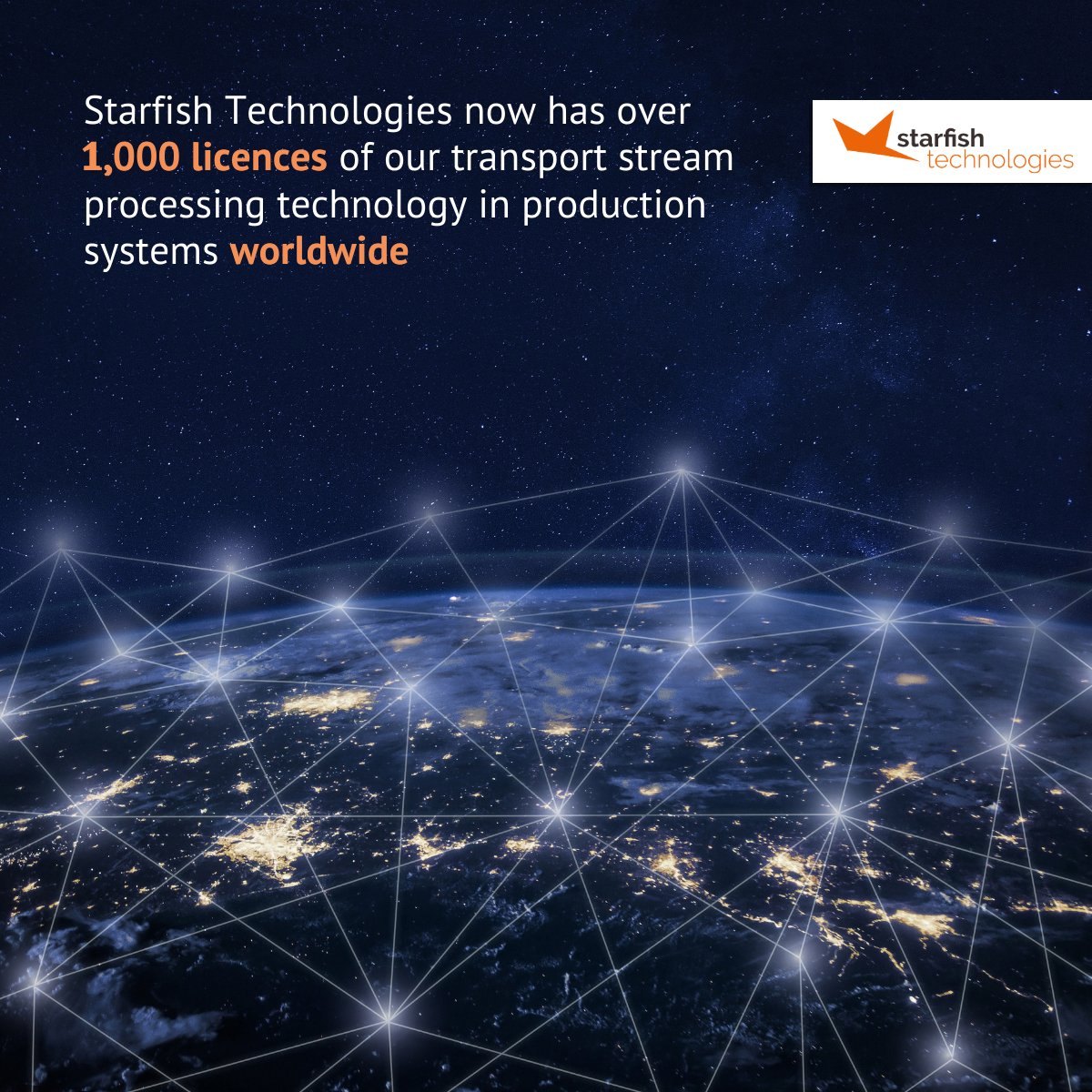 Starfish Technologies now has over 1,000 licences of our transport stream processing technology in production systems worldwide

starfish
technologies